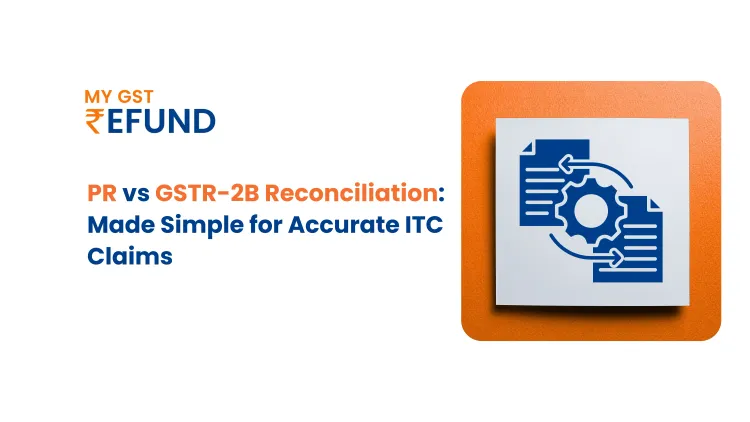 MY GST
₹EFUND

PR vs GSTR-2B Reconciliation: Made Simple for Accurate ITC Claims